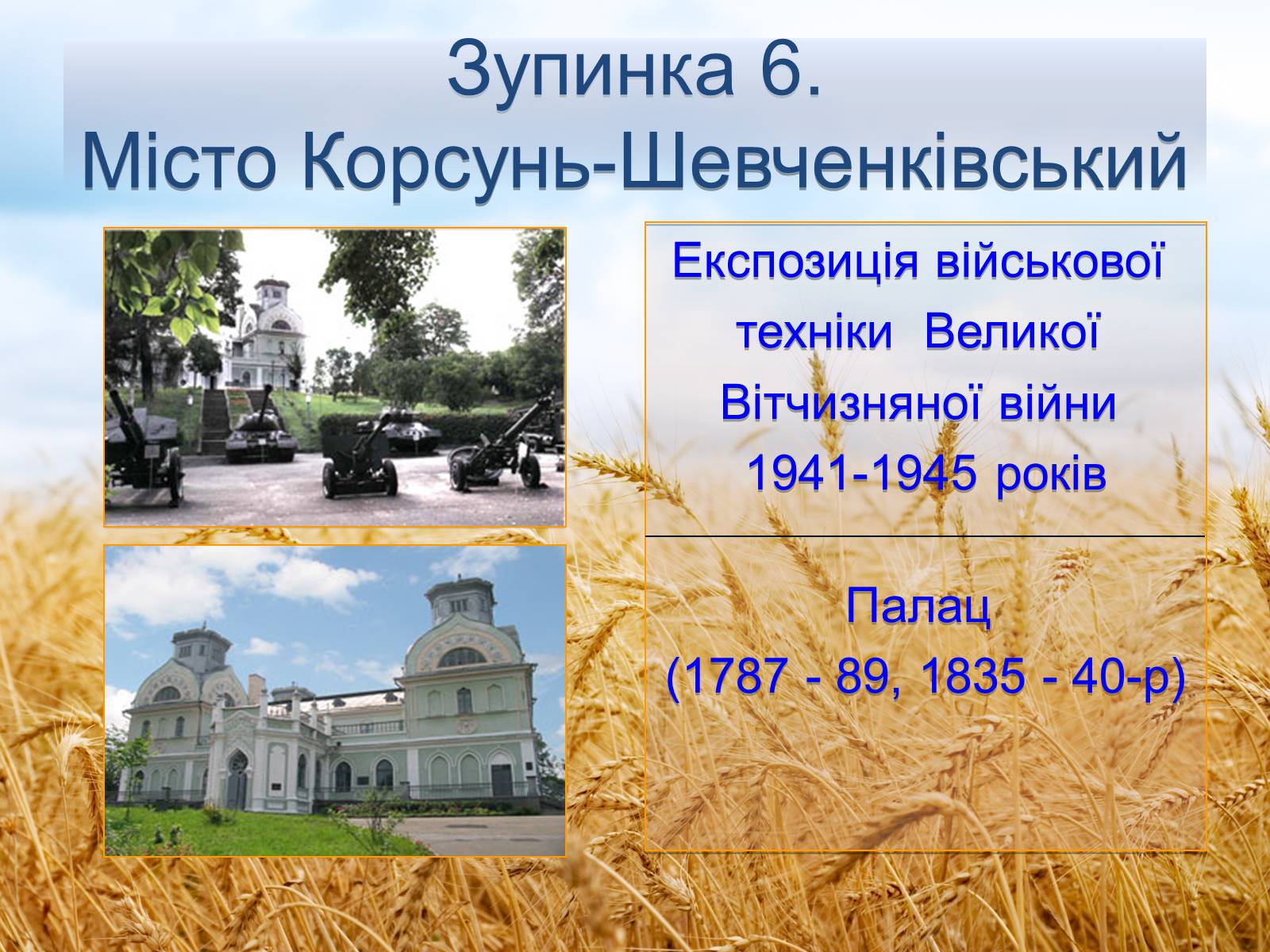 Зупинка 6.
Місто Корсунь-Шевченківський

Експозиція військової техніки Великої Вітчизняної війни 1941-1945 років

Палац
(1787 - 89, 1835 - 40-р)